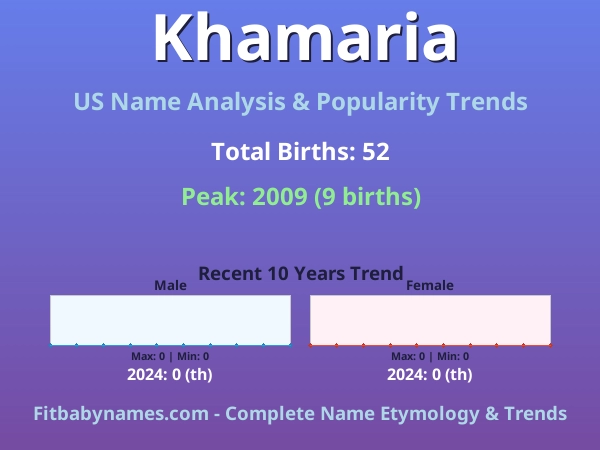 Khamaria

US Name Analysis & Popularity Trends

Total Births: 52

Peak: 2009 (9 births)

Recent 10 Years Trend

Male

Max: 0 | Min: 0

2024: 0 (th)

Female

Max: 0 | Min: 0

2024: 0 (th)

Fitbabynames.com - Complete Name Etymology & Trends